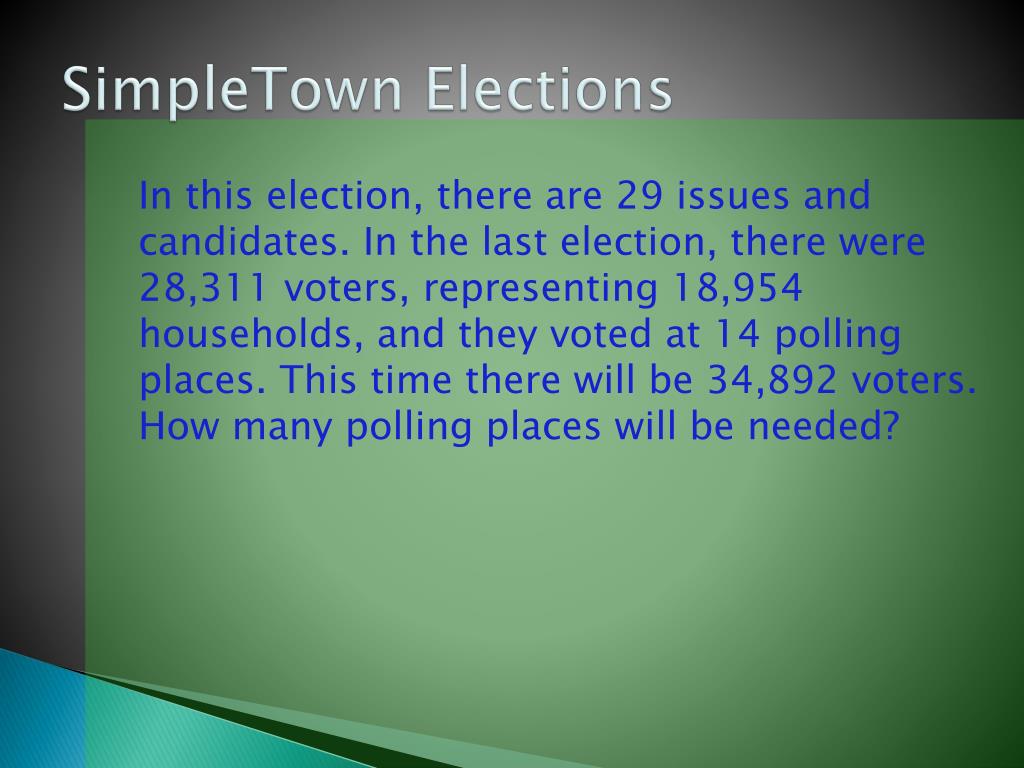 SimpleTown Elections

In this election, there are 29 issues and candidates. In the last election, there were 28,311 voters, representing 18,954 households, and they voted at 14 polling places. This time there will be 34,892 voters. How many polling places will be needed?